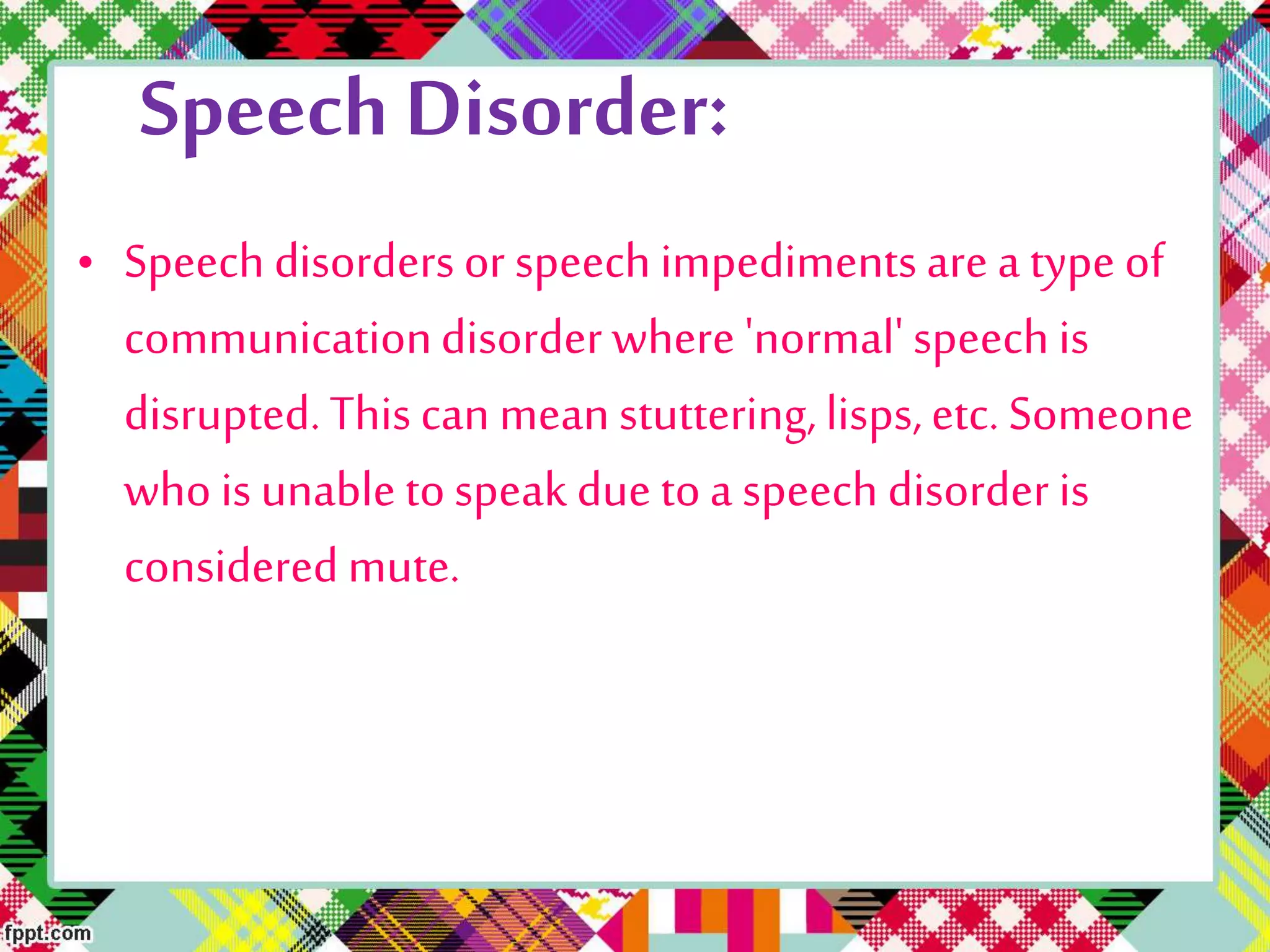 Speech Disorder:

• Speech disorders or speech impediments are a type of communication disorder where 'normal' speech is disrupted. This can mean stuttering, lisps, etc. Someone who is unable to speak due to a speech disorder is considered mute.

fppt.com